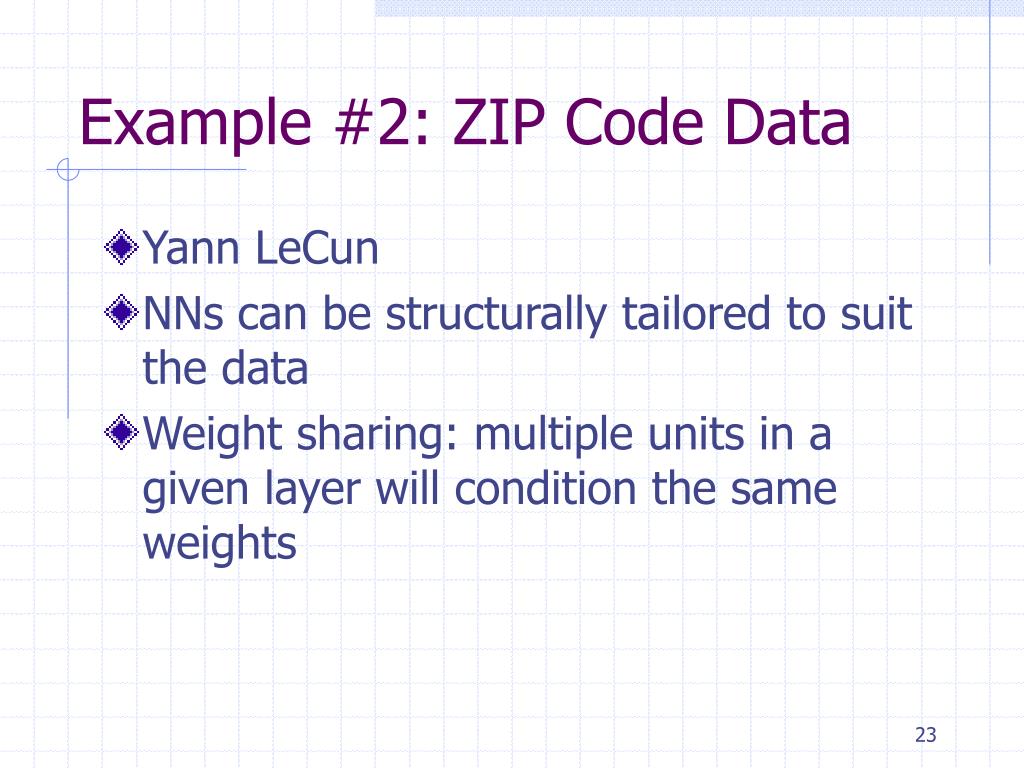 Example #2: ZIP Code Data

Yann LeCun

NNs can be structurally tailored to suit the data

Weight sharing: multiple units in a given layer will condition the same weights

23